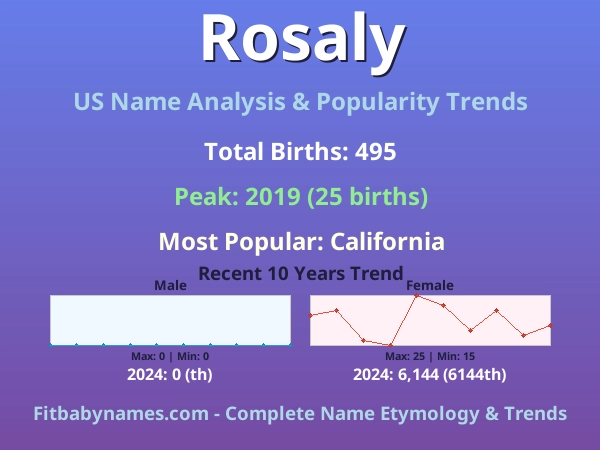 Rosaly

US Name Analysis & Popularity Trends

Total Births: 495

Peak: 2019 (25 births)

Most Popular: California

Recent 10 Years Trend

Male

Max: 0 | Min: 0

2024: 0 (th)

Female

Max: 25 | Min: 15

2024: 6,144 (6144th)

Fitbabynames.com - Complete Name Etymology & Trends